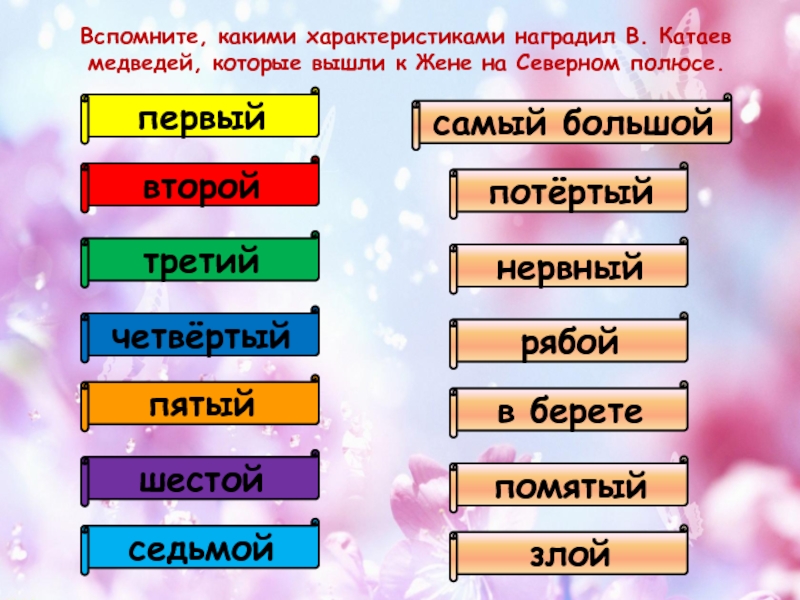 Вспомните, какими характеристиками наградил В. Катаев медведей, которые вышли к Жене на Северном полюсе.

первый

второй

третий

четвёртый

пятый

шестой

седьмой

самый большой

потёртый

нервный

рябой

в берете

помятый

злой